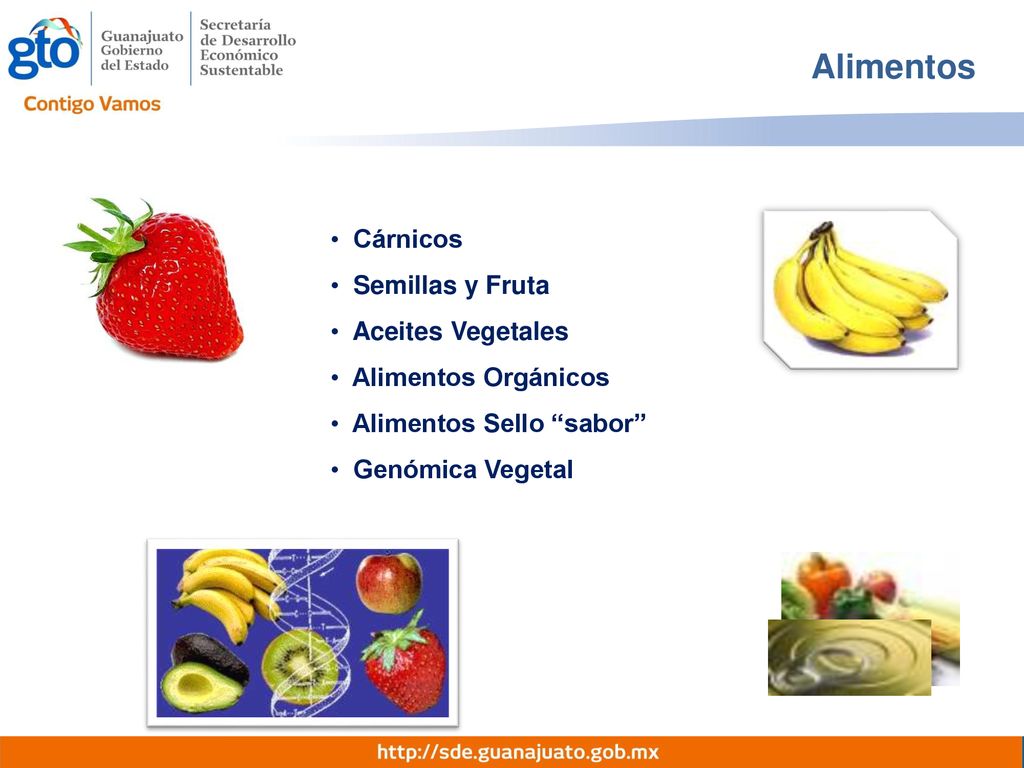 gto Guanajuato Gobierno del Estado

Secretaría de Desarrollo Económico Sustentable

Contigo Vamos

Alimentos

• Cárnicos
• Semillas y Fruta
• Aceites Vegetales
• Alimentos Orgánicos
• Alimentos Sello “sabor”
• Genómica Vegetal

http://sde.guanajuato.gob.mx